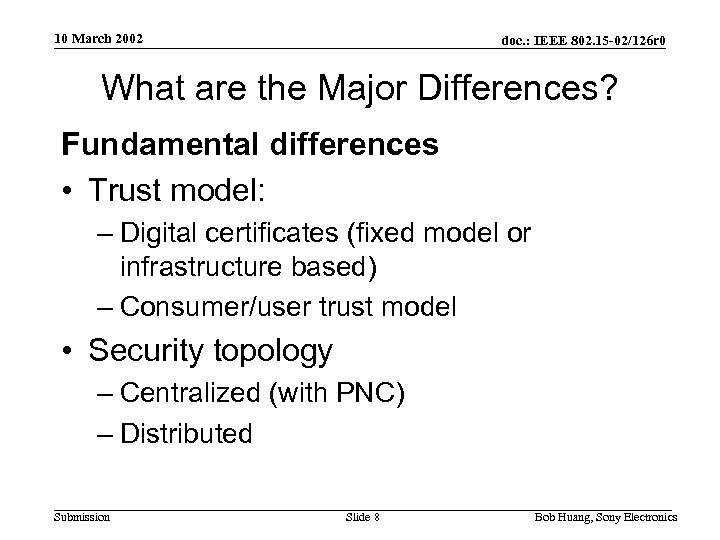 10 March 2002

doc.: IEEE 802.15-02/126r0

What are the Major Differences?

Fundamental differences

• Trust model:

– Digital certificates (fixed model or infrastructure based)

– Consumer/user trust model

• Security topology

– Centralized (with PNC)

– Distributed

Submission

Slide 8

Bob Huang, Sony Electronics